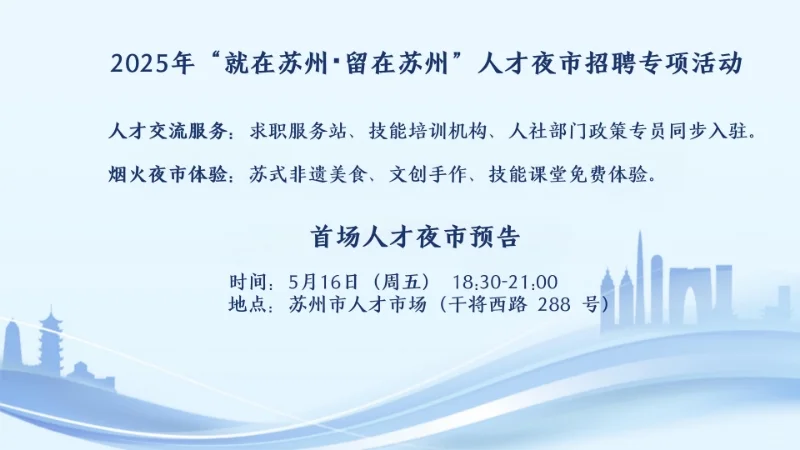 2025年“就在苏州·留在苏州”人才夜市招聘专项活动

人才交流服务：求职服务站、技能培训机构、人社部门政策专员同步入驻。

烟火夜市体验：苏式非遗美食、文创手作、技能课堂免费体验。

首场人才夜市预告

时间：5月16日（周五） 18:30-21:00
地点：苏州市人才市场（干将西路 288 号）